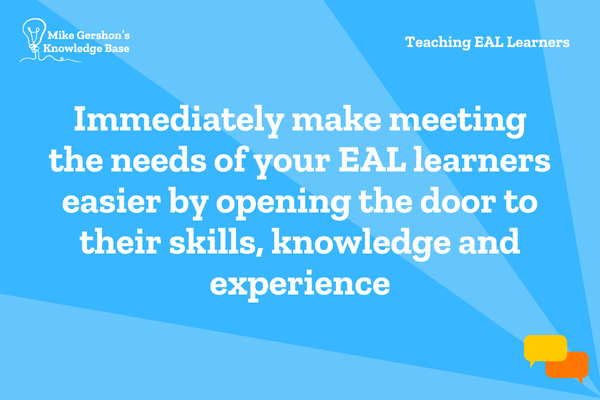 Mike Gershon's Knowledge Base

Teaching EAL Learners

Immediately make meeting the needs of your EAL learners easier by opening the door to their skills, knowledge and experience